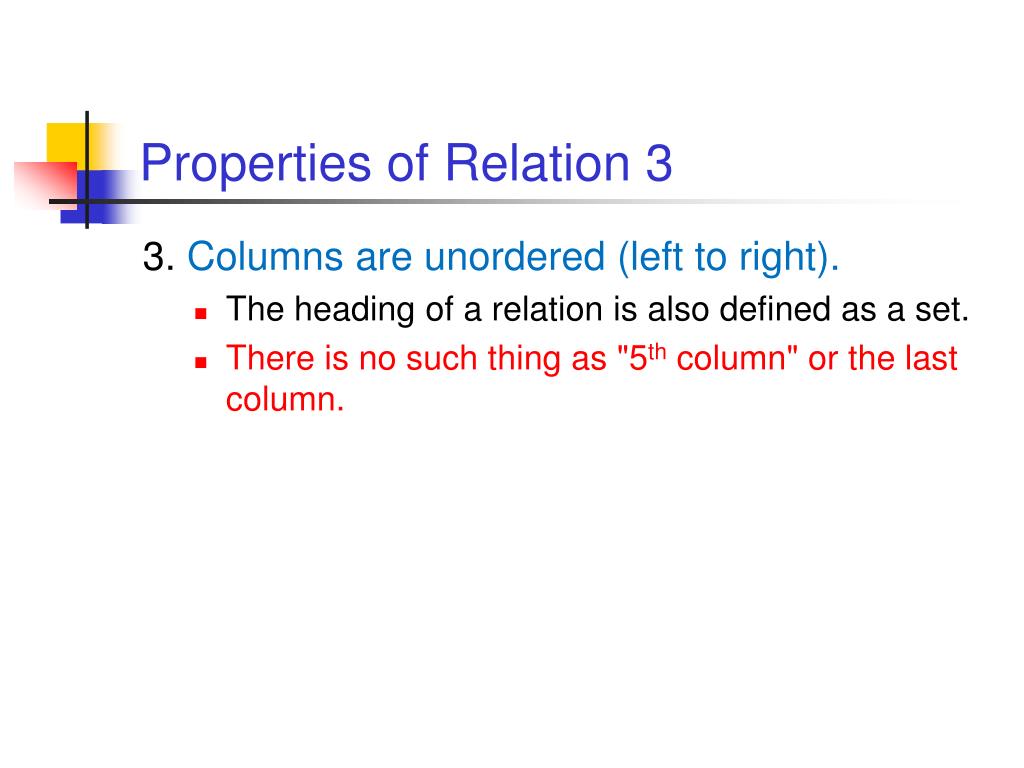 Properties of Relation 3

3. Columns are unordered (left to right).

- The heading of a relation is also defined as a set.
- There is no such thing as "5$^{th}$ column" or the last column.